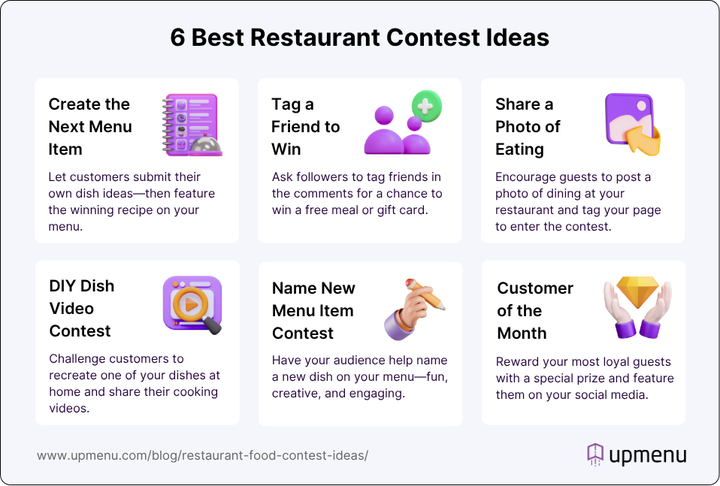 6 Best Restaurant Contest Ideas

Create the Next Menu Item

Let customers submit their own dish ideas—then feature the winning recipe on your menu.

Tag a Friend to Win

Ask followers to tag friends in the comments for a chance to win a free meal or gift card.

Share a Photo of Eating

Encourage guests to post a photo of dining at your restaurant and tag your page to enter the contest.

DIY Dish Video Contest

Challenge customers to recreate one of your dishes at home and share their cooking videos.

Name New Menu Item Contest

Have your audience help name a new dish on your menu—fun, creative, and engaging.

Customer of the Month

Reward your most loyal guests with a special prize and feature them on your social media.

www.upmenu.com/blog/restaurant-food-contest-ideas/

upmenu